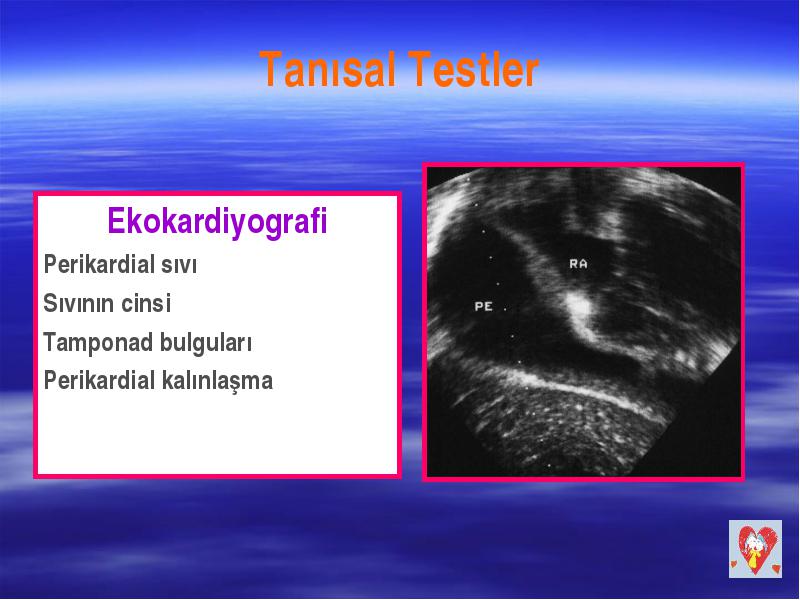 Tanısal Testler

Ekokardiyografi

Perikardial sıvı

Sıvının cinsi

Tamponad bulguları

Perikardial kalınlaşma

RA

PE